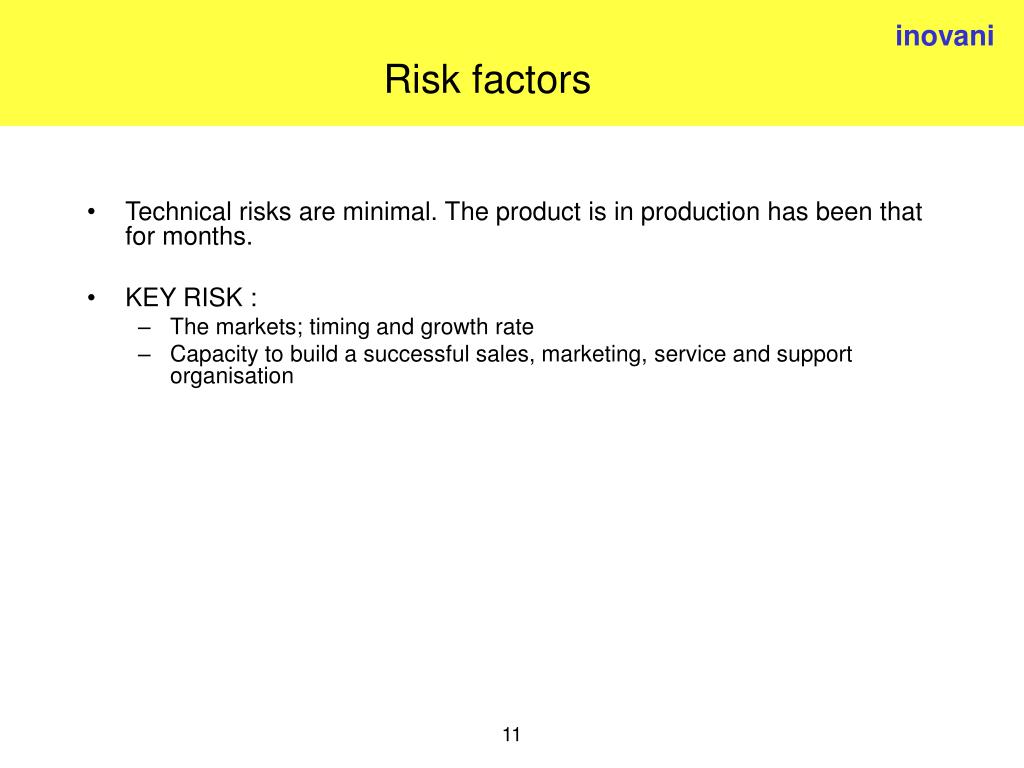 inovani

Risk factors

• Technical risks are minimal. The product is in production has been that for months.

• KEY RISK :
– The markets; timing and growth rate
– Capacity to build a successful sales, marketing, service and support organisation

11